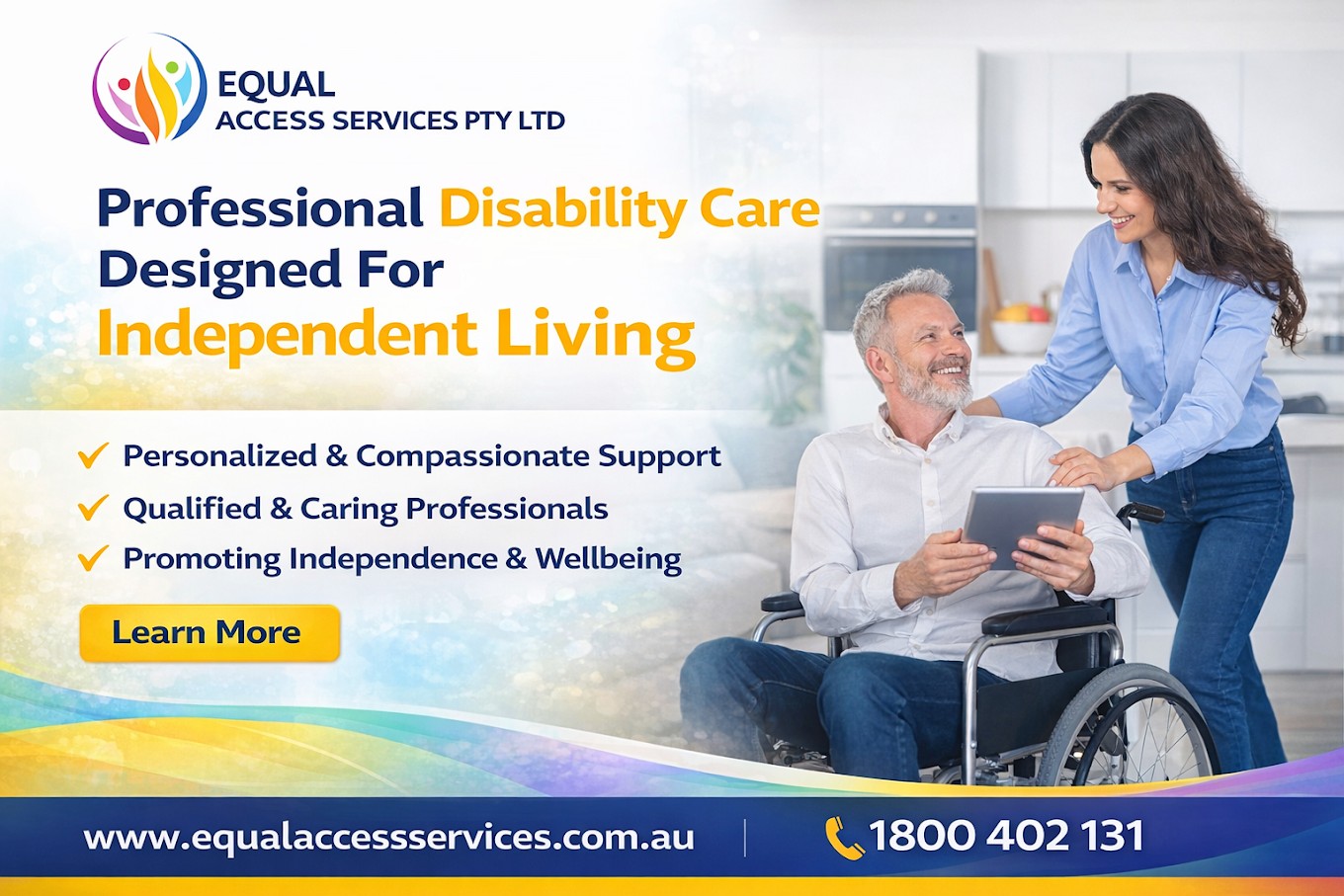 EQUAL
ACCESS SERVICES PTY LTD

Professional Disability Care Designed For Independent Living

✓ Personalized & Compassionate Support
✓ Qualified & Caring Professionals
✓ Promoting Independence & Wellbeing

Learn More

www.equalaccessservices.com.au | 1800 402 131